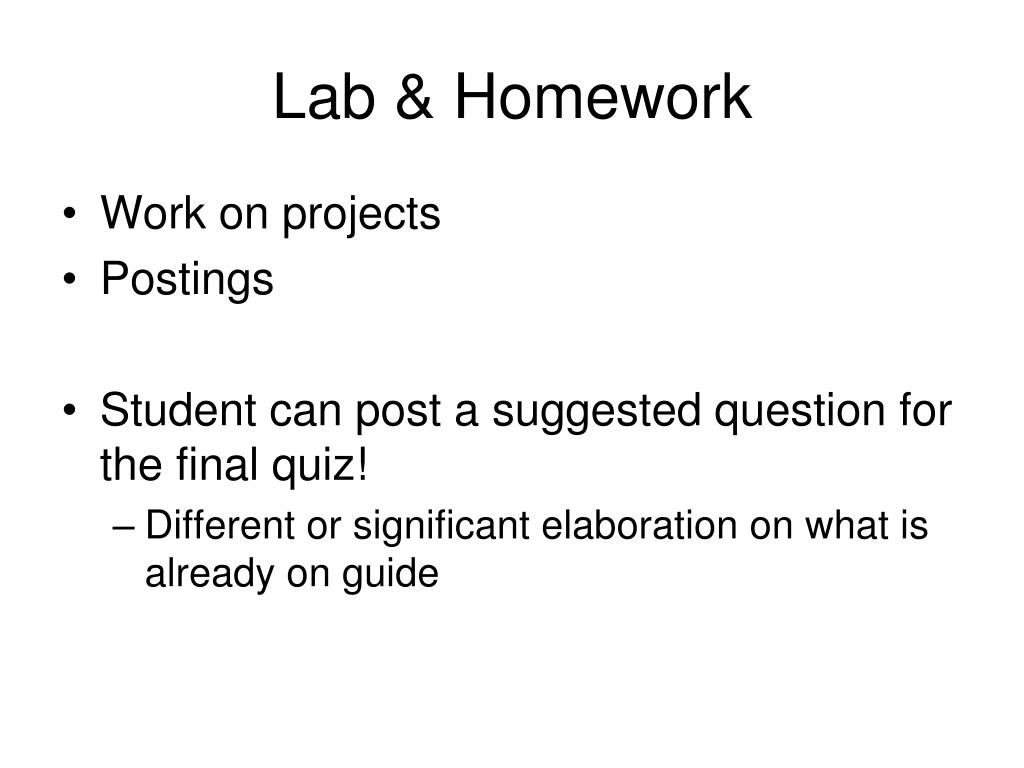 Lab & Homework

• Work on projects
• Postings

• Student can post a suggested question for the final quiz!
– Different or significant elaboration on what is already on guide